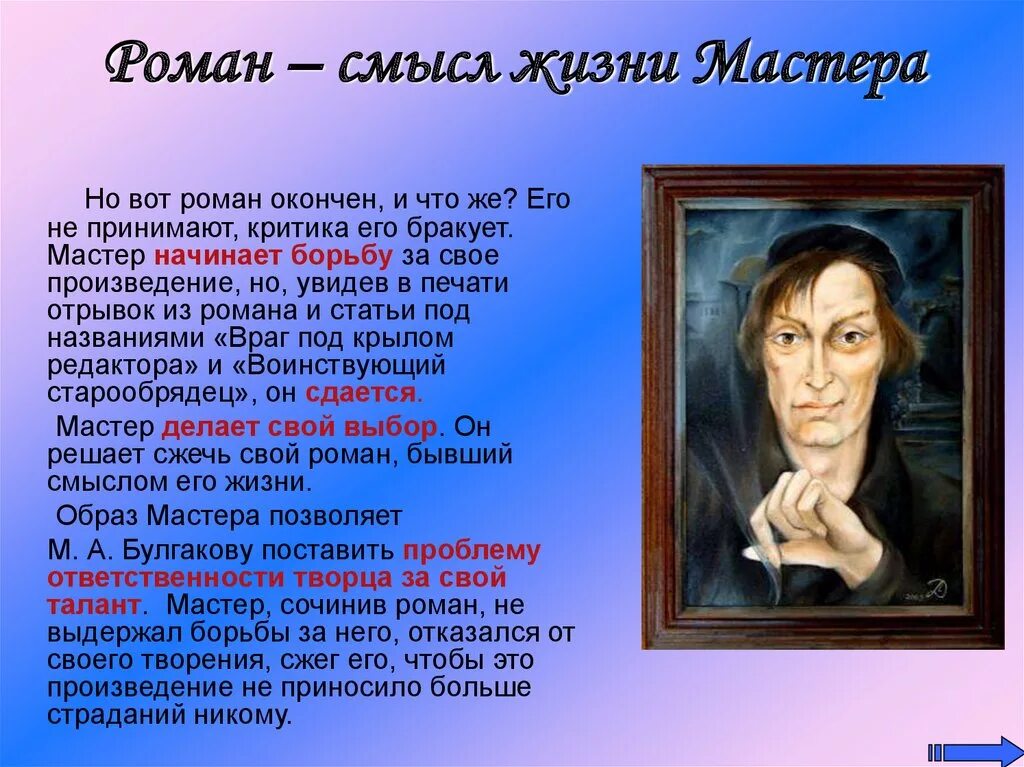 Роман – смысл жизни Мастера

Но вот роман окончен, и что же? Его не принимают, критика его бракует. Мастер начинает борьбу за свое произведение, но, увидев в печати отрывок из романа и статьи под названиями «Враг под крылом редактора» и «Воинствующий старообрядец», он сдается.

Мастер делает свой выбор. Он решает сжечь свой роман, бывший смыслом его жизни.

Образ Мастера позволяет

М. А. Булгакову поставить проблему ответственности творца за свой талант. Мастер, сочинив роман, не выдержал борьбы за него, отказался от своего творения, сжег его, чтобы это произведение не приносило больше страданий никому.